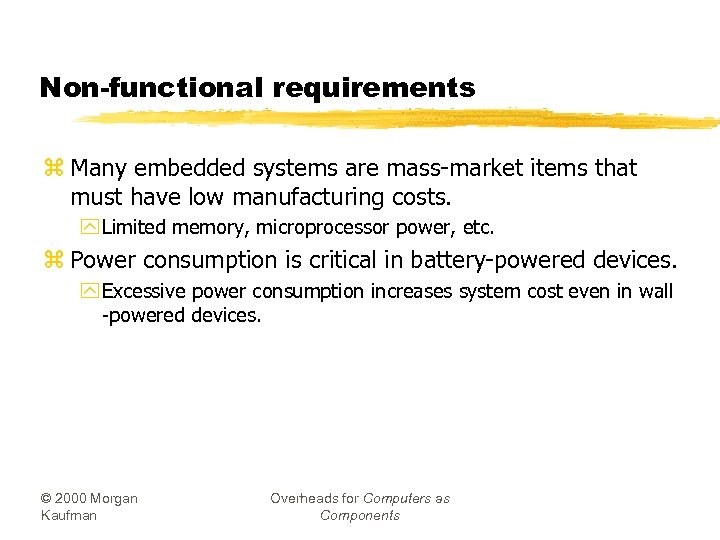 Non-functional requirements

Many embedded systems are mass-market items that must have low manufacturing costs.

Limited memory, microprocessor power, etc.

Power consumption is critical in battery-powered devices.

Excessive power consumption increases system cost even in wall -powered devices.

© 2000 Morgan Kaufman

Overheads for Computers as Components